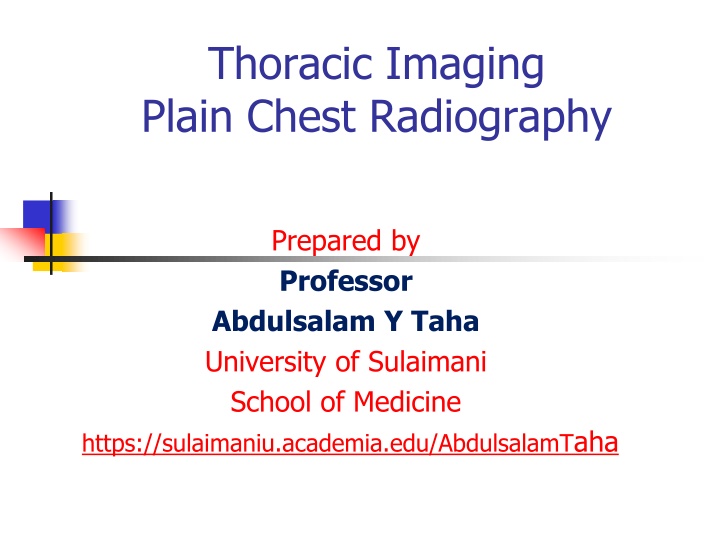 Thoracic Imaging
Plain Chest Radiography

Prepared by
Professor
Abdulsalam Y Taha
University of Sulaimani
School of Medicine
https://sulaimaniu.academia.edu/AbdulsalamTaha